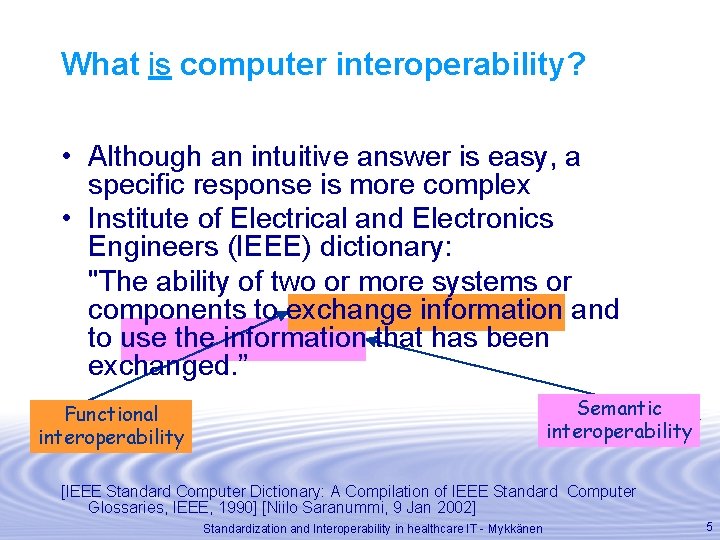 What is computer interoperability?

• Although an intuitive answer is easy, a specific response is more complex
• Institute of Electrical and Electronics Engineers (IEEE) dictionary:

"The ability of two or more systems or components to exchange information and to use the information that has been exchanged."

Functional interoperability

Semantic interoperability

[IEEE Standard Computer Dictionary: A Compilation of IEEE Standard Computer Glossaries, IEEE, 1990] [Niilo Saranummi, 9 Jan 2002]

Standardization and Interoperability in healthcare IT - Mykkänen

5